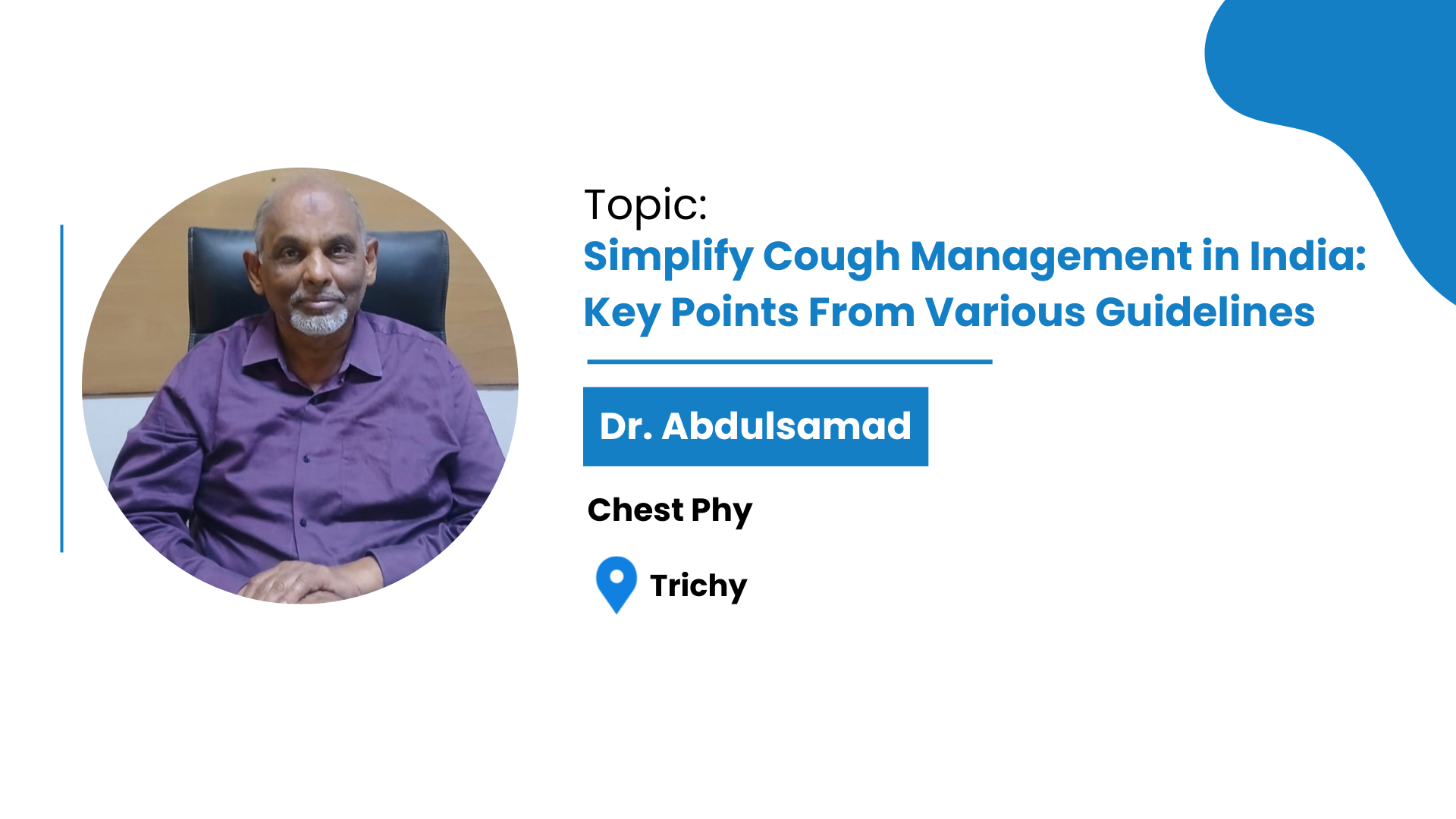 Topic:
Simplify Cough Management in India: Key Points From Various Guidelines

Dr. Abdulsamad

Chest Phy

Trichy